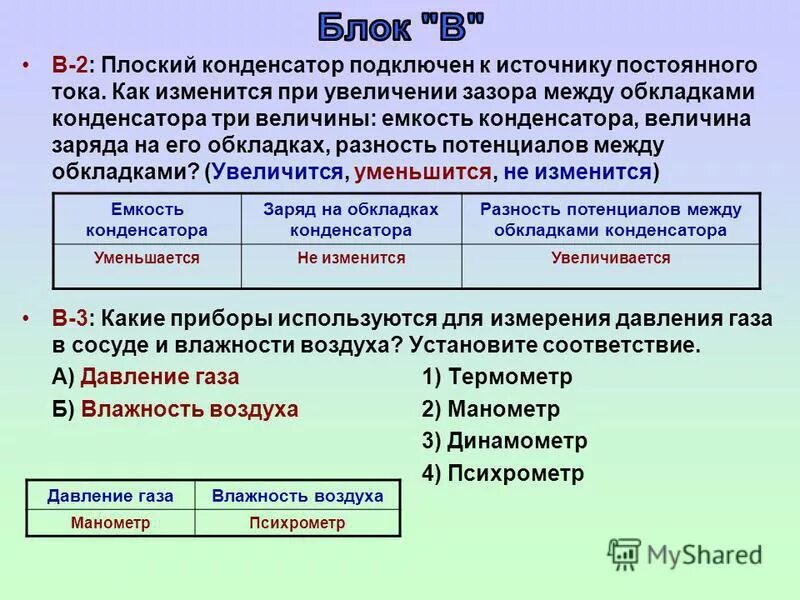 Блок "В"

• В-2: Плоский конденсатор подключен к источнику постоянного тока. Как изменится при увеличении зазора между обкладками конденсатора три величины: емкость конденсатора, величина заряда на его обкладках, разность потенциалов между обкладками? (Увеличится, уменьшится, не изменится)

| Емкость конденсатора | Заряд на обкладках конденсатора | Разность потенциалов между обкладками конденсатора |
|---|---|---|
| Уменьшается | Не изменится | Увеличивается |

• В-3: Какие приборы используются для измерения давления газа в сосуде и влажности воздуха? Установите соответствие.

А) Давление газа
Б) Влажность воздуха

1) Термометр
2) Манометр
3) Динамометр
4) Психрометр

| Давление газа | Влажность воздуха |
|---|---|
| Манометр | Психрометр |

MyShared